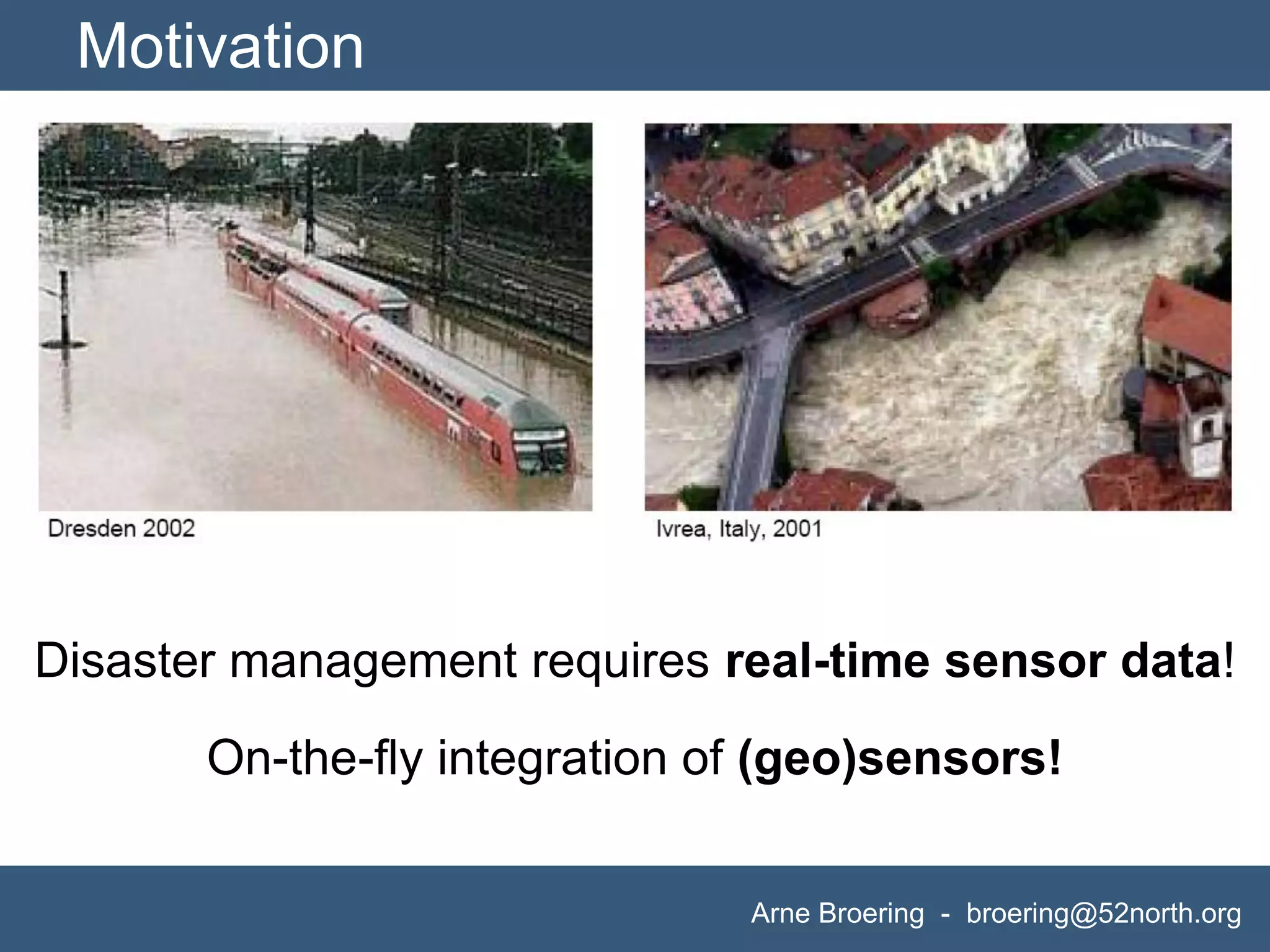 Motivation

Dresden 2002

Ivrea, Italy, 2001

Disaster management requires real-time sensor data!

On-the-fly integration of (geo)sensors!

Arne Broering - broering@52north.org